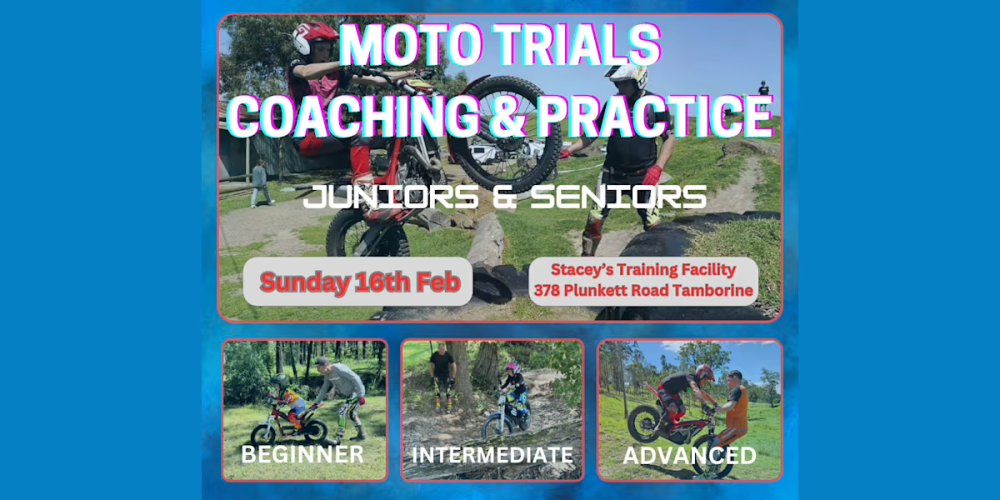 MOTO TRIALS
COACHING & PRACTICE

JUNIORS & SENIORS

Sunday 16th Feb

Stacey's Training Facility
378 Plunkett Road Tamborine

BEGINNER

INTERMEDIATE

ADVANCED